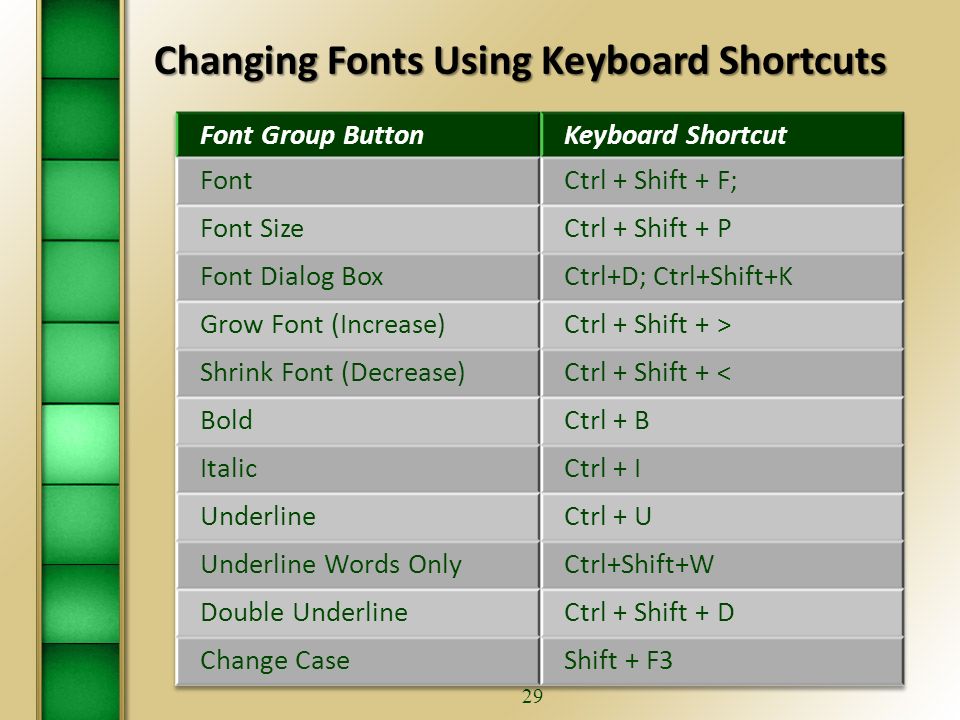 Changing Fonts Using Keyboard Shortcuts

| Font Group Button | Keyboard Shortcut |
|---|---|
| Font | Ctrl + Shift + F; |
| Font Size | Ctrl + Shift + P |
| Font Dialog Box | Ctrl+D; Ctrl+Shift+K |
| Grow Font (Increase) | Ctrl + Shift + > |
| Shrink Font (Decrease) | Ctrl + Shift + < |
| Bold | Ctrl + B |
| Italic | Ctrl + I |
| Underline | Ctrl + U |
| Underline Words Only | Ctrl+Shift+W |
| Double Underline | Ctrl + Shift + D |
| Change Case | Shift + F3 |

29